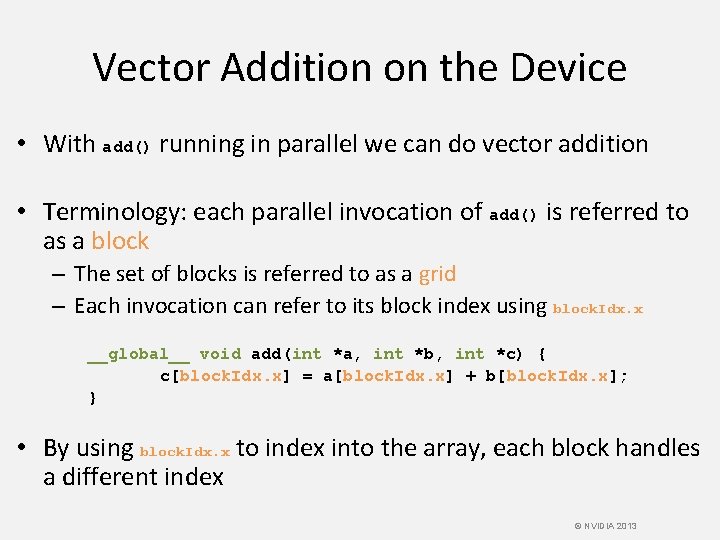 Vector Addition on the Device

• With add() running in parallel we can do vector addition

• Terminology: each parallel invocation of add() is referred to as a block
  – The set of blocks is referred to as a grid
  – Each invocation can refer to its block index using blockIdx.x

__global__ void add(int *a, int *b, int *c) {
	c[blockIdx.x] = a[blockIdx.x] + b[blockIdx.x];
}

• By using blockIdx.x to index into the array, each block handles a different index

© NVIDIA 2013